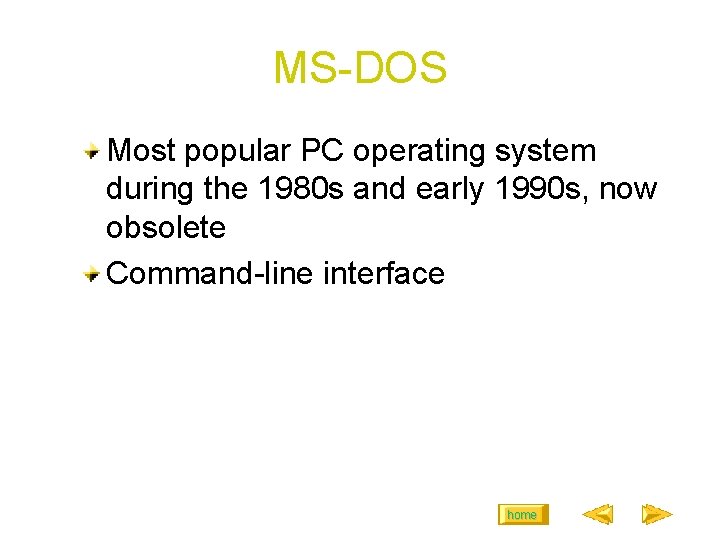 MS-DOS

Most popular PC operating system during the 1980s and early 1990s, now obsolete

Command-line interface

home